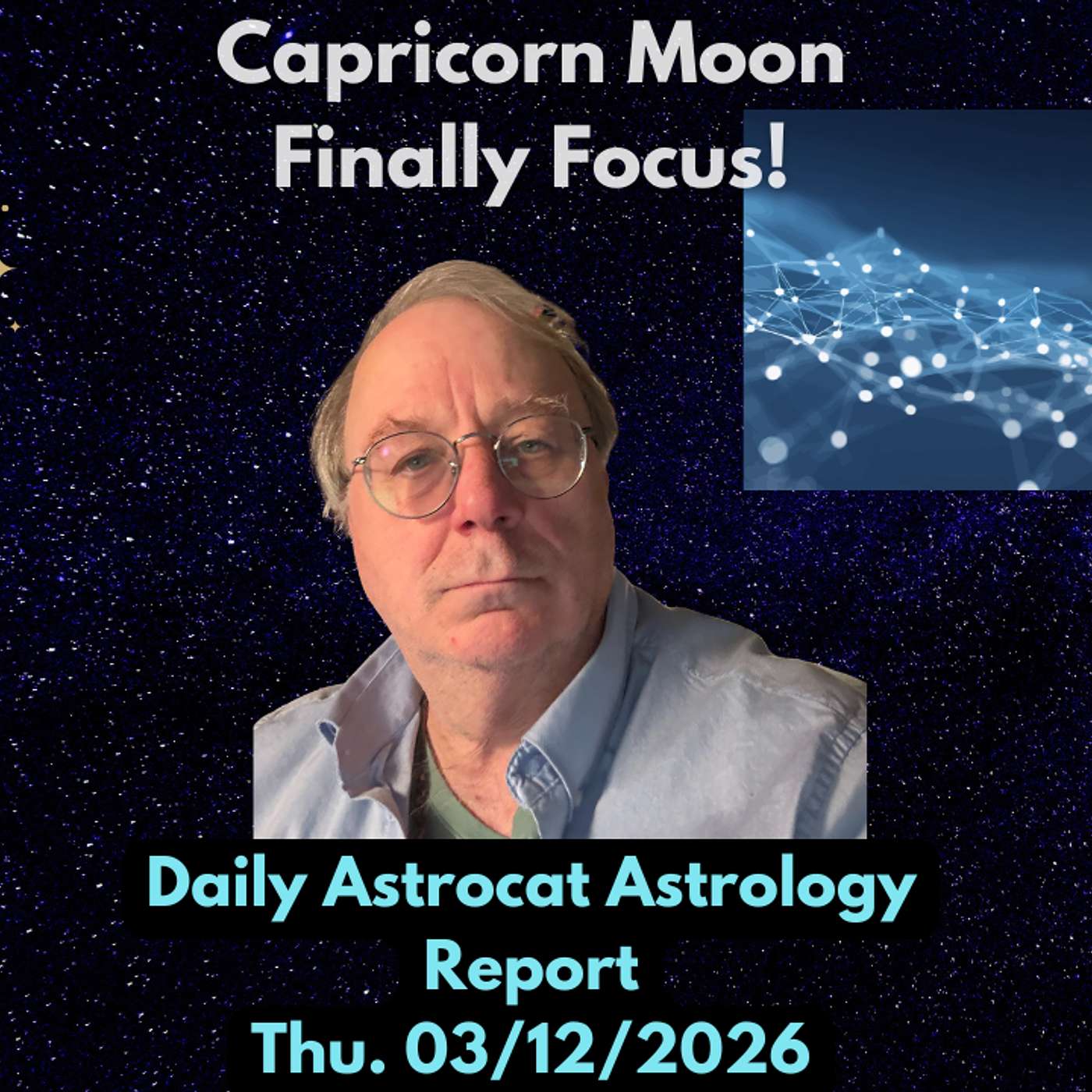 Capricorn Moon
Finally Focus!

Daily Astrocat Astrology Report
Thu. 03/12/2026